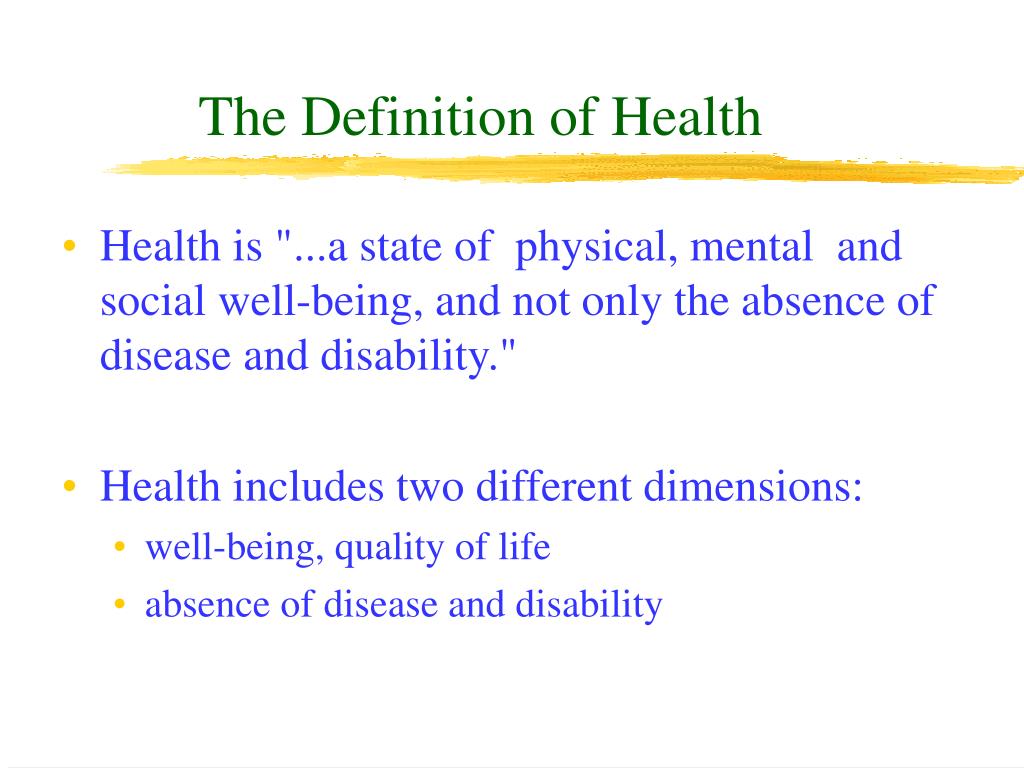 The Definition of Health

• Health is "...a state of physical, mental and social well-being, and not only the absence of disease and disability."

• Health includes two different dimensions:
  • well-being, quality of life
  • absence of disease and disability